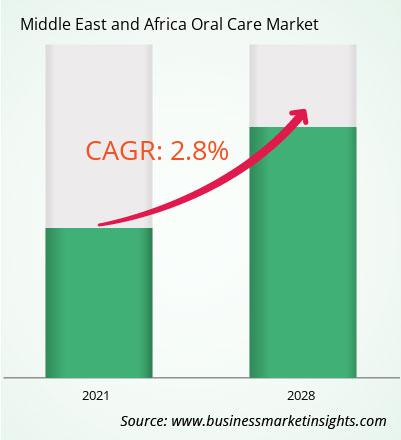 Middle East and Africa Oral Care Market

CAGR: 2.8%

2021

2028

Source: www.businessmarketinsights.com